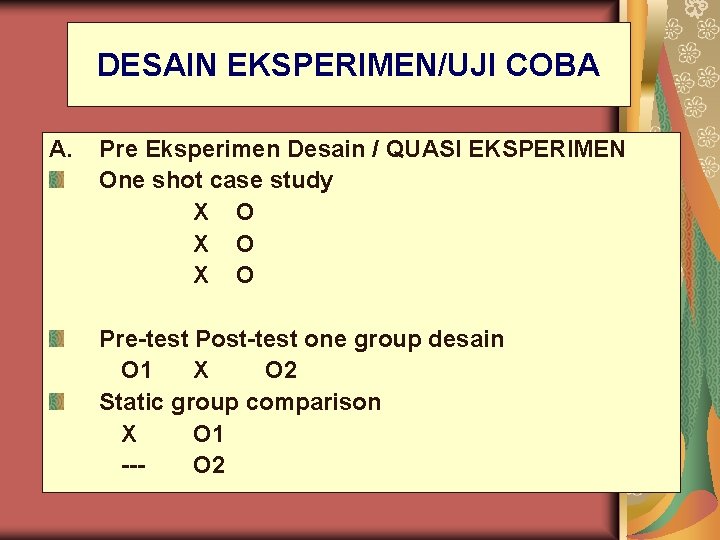 DESAIN EKSPERIMEN/UJI COBA

A. Pre Eksperimen Desain / QUASI EKSPERIMEN

One shot case study

X O
X O
X O

Pre-test Post-test one group desain

O1 X O2

Static group comparison

X O1
--- O2